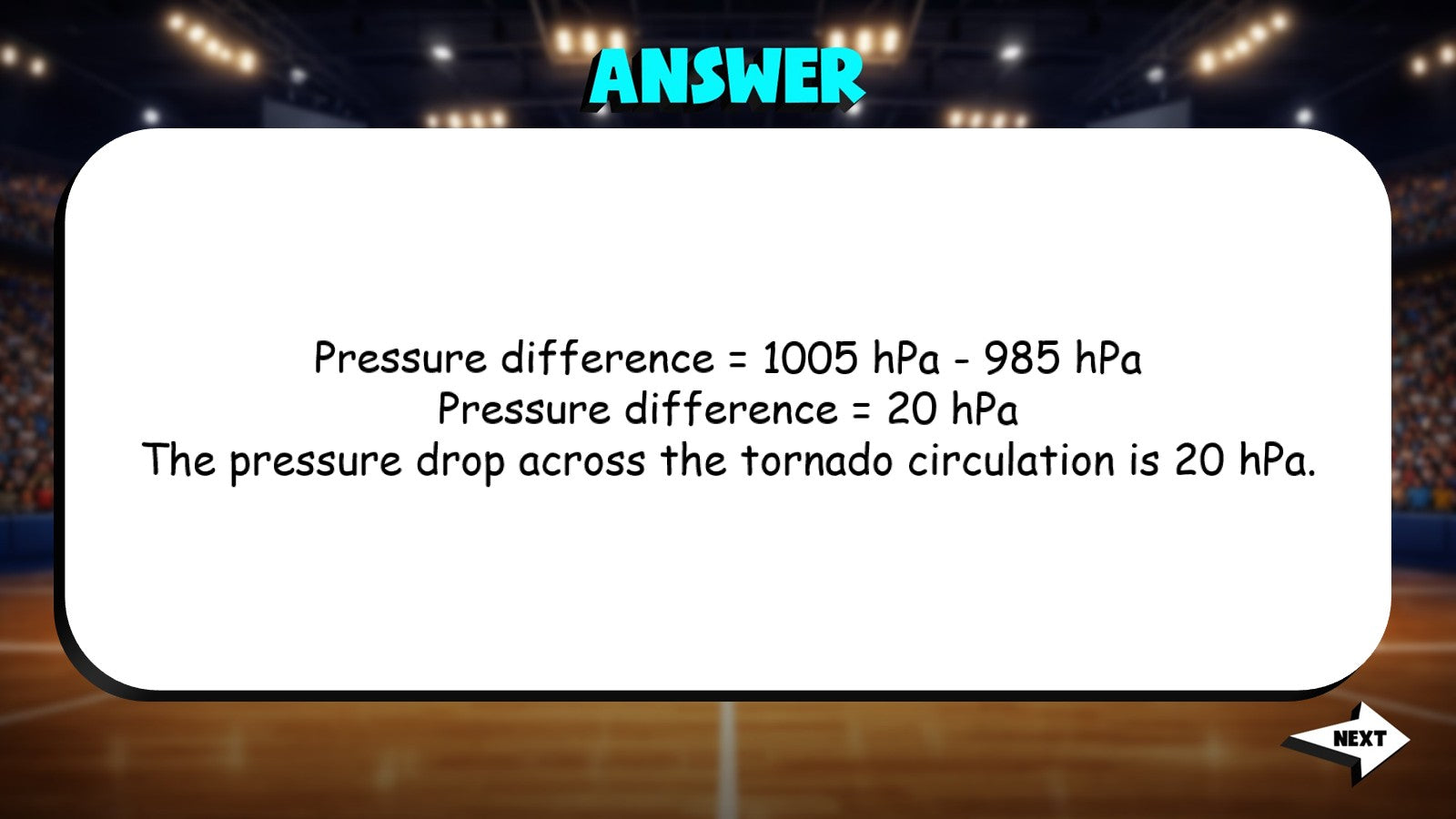 ANSWER

Pressure difference = 1005 hPa - 985 hPa
Pressure difference = 20 hPa
The pressure drop across the tornado circulation is 20 hPa.

NEXT